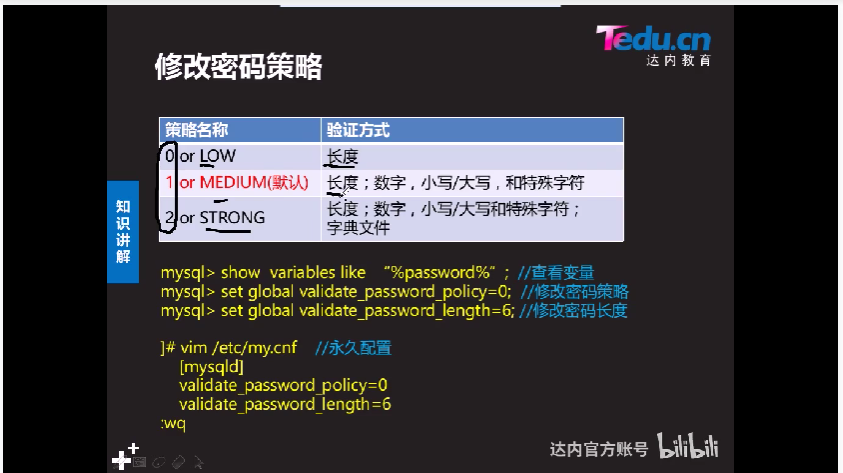 Tedu.cn
达内教育

修改密码策略

知识讲解

| 策略名称 | 验证方式 |
|---|---|
| 0 or LOW | 长度 |
| 1 or MEDIUM(默认) | 长度；数字，小写/大写，和特殊字符 |
| 2 or STRONG | 长度；数字，小写/大写和特殊字符；字典文件 |

mysql> show variables like "%password%"; //查看变量
mysql> set global validate_password_policy=0; //修改密码策略
mysql> set global validate_password_length=6; //修改密码长度

]# vim /etc/my.cnf //永久配置
[mysqld]
validate_password_policy=0
validate_password_length=6
:wq

达内官方账号 bilibili